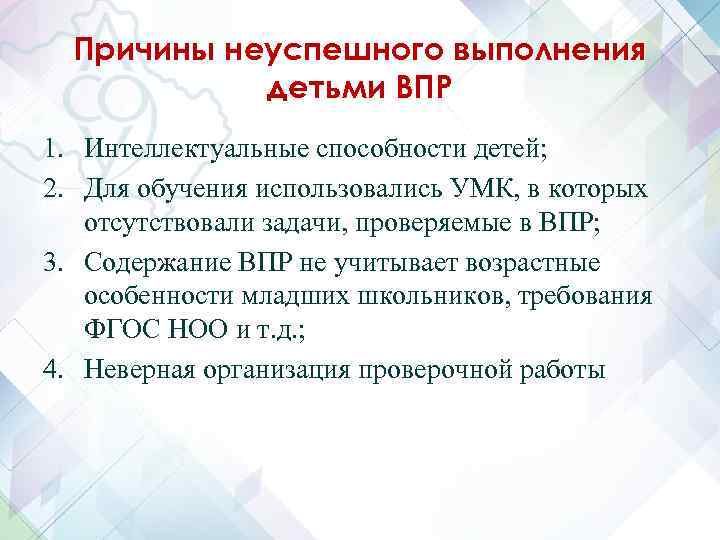 Причины неуспешного выполнения детьми ВПР

1. Интеллектуальные способности детей;
2. Для обучения использовались УМК, в которых отсутствовали задачи, проверяемые в ВПР;
3. Содержание ВПР не учитывает возрастные особенности младших школьников, требования ФГОС НОО и т.д.;
4. Неверная организация проверочной работы